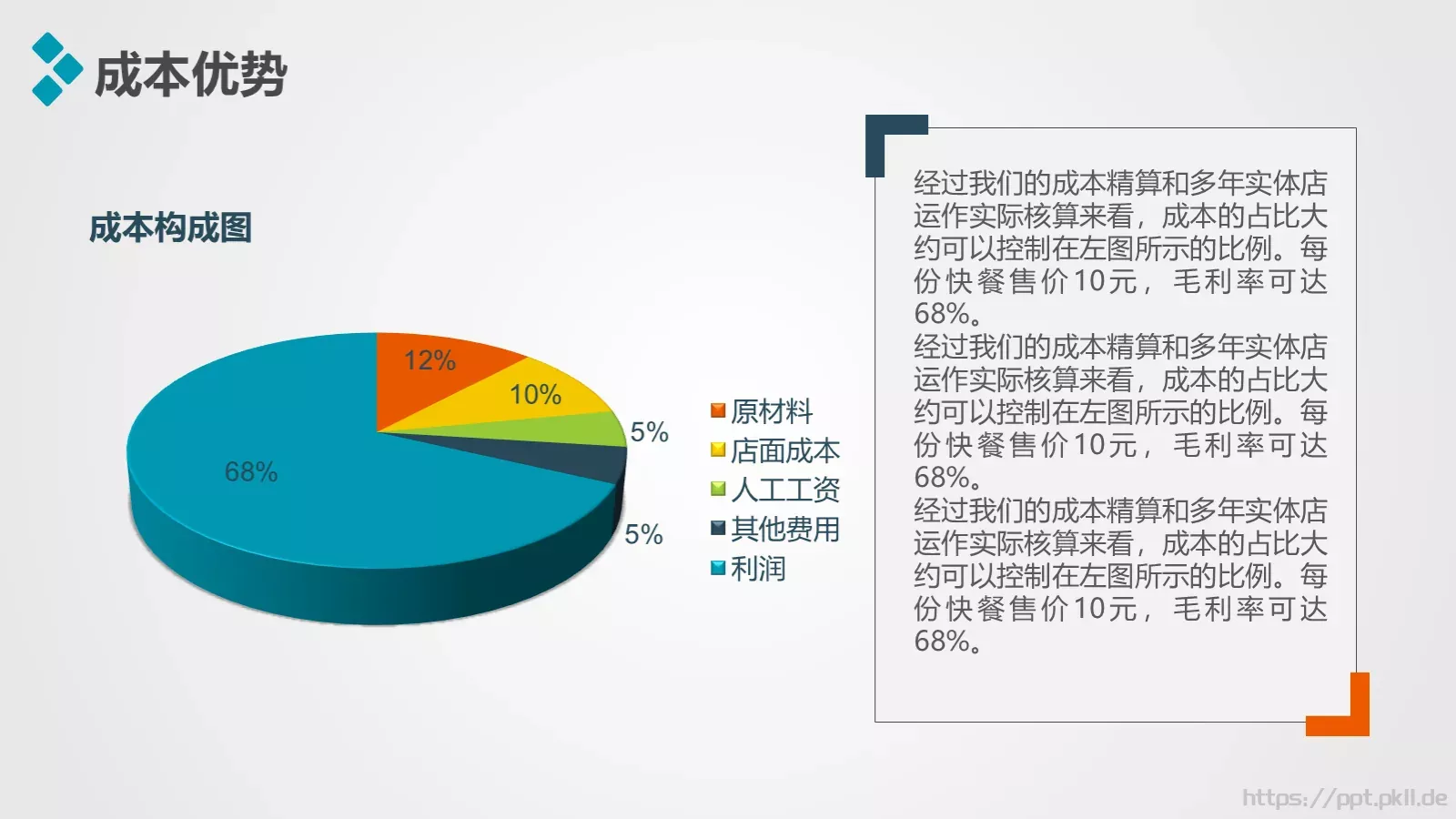 成本优势

成本构成图

12%
10%
5%
5%
68%

原材料
店面成本
人工工资
其他费用
利润

经过我们的成本精算和多年实体店运作实际核算来看，成本的占比大约可以控制在左图所示的比例。每份快餐售价10元，毛利率可达68%。
经过我们的成本精算和多年实体店运作实际核算来看，成本的占比大约可以控制在左图所示的比例。每份快餐售价10元，毛利率可达68%。
经过我们的成本精算和多年实体店运作实际核算来看，成本的占比大约可以控制在左图所示的比例。每份快餐售价10元，毛利率可达68%。

https://ppt.pkll.de